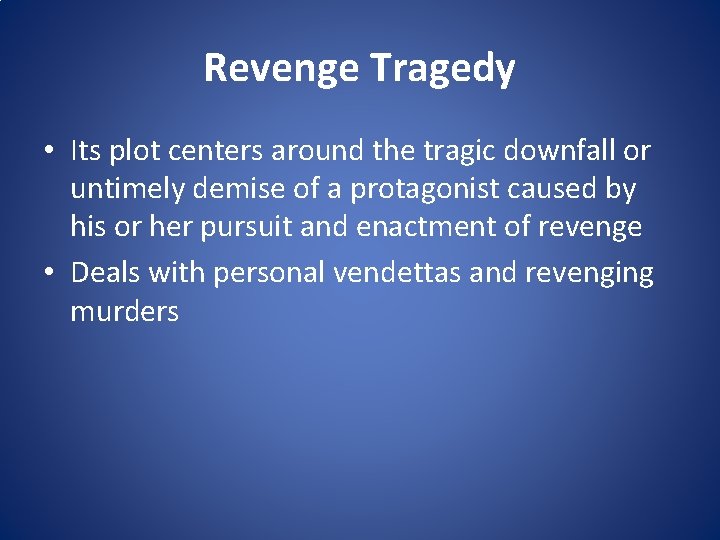 Revenge Tragedy

• Its plot centers around the tragic downfall or untimely demise of a protagonist caused by his or her pursuit and enactment of revenge
• Deals with personal vendettas and revenging murders